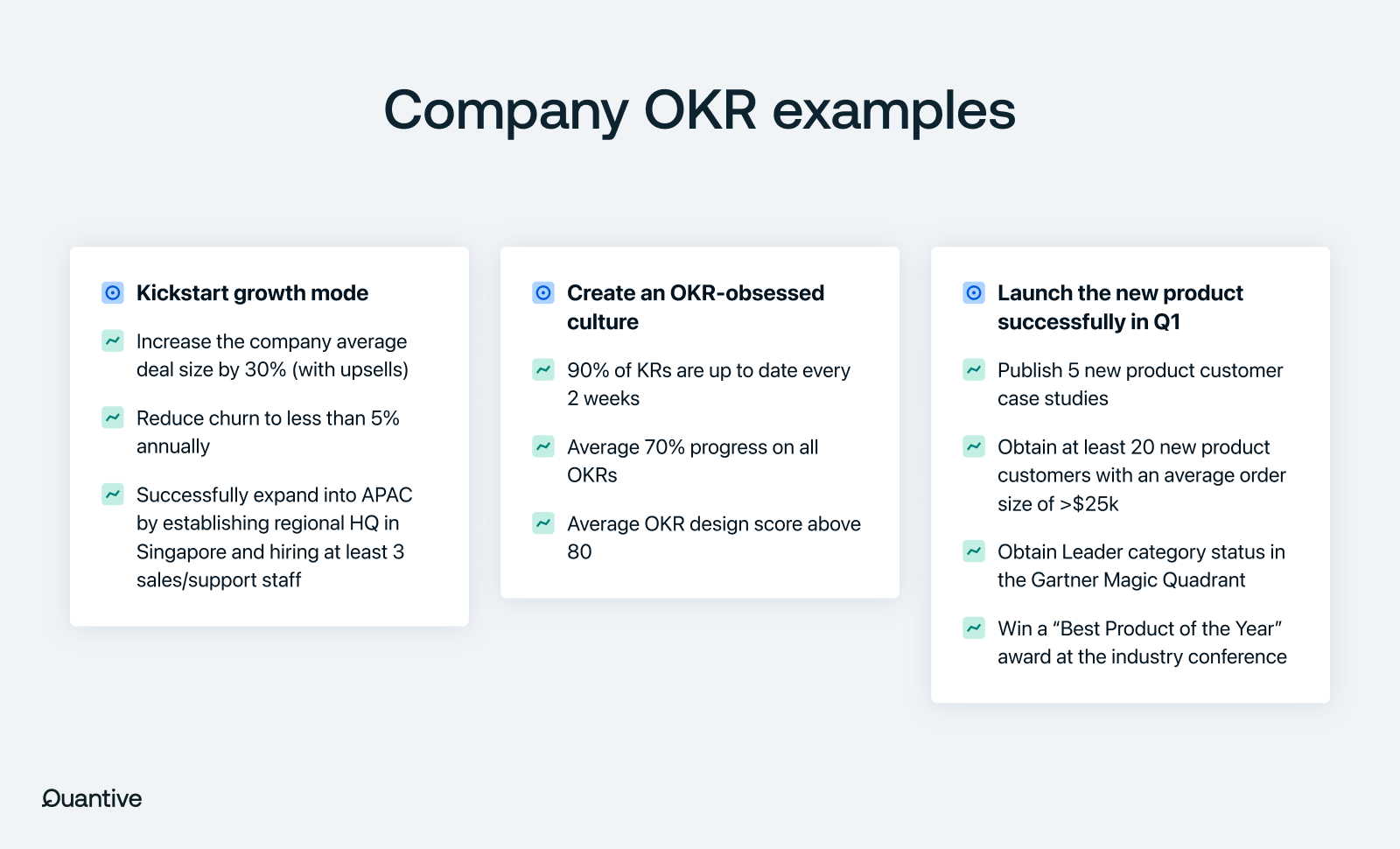 Company OKR examples

Kickstart growth mode

Increase the company average deal size by 30% (with upsells)

Reduce churn to less than 5% annually

Successfully expand into APAC by establishing regional HQ in Singapore and hiring at least 3 sales/support staff

Create an OKR-obsessed culture

90% of KRs are up to date every 2 weeks

Average 70% progress on all OKRs

Average OKR design score above 80

Launch the new product successfully in Q1

Publish 5 new product customer case studies

Obtain at least 20 new product customers with an average order size of >$25k

Obtain Leader category status in the Gartner Magic Quadrant

Win a “Best Product of the Year” award at the industry conference

Quantive